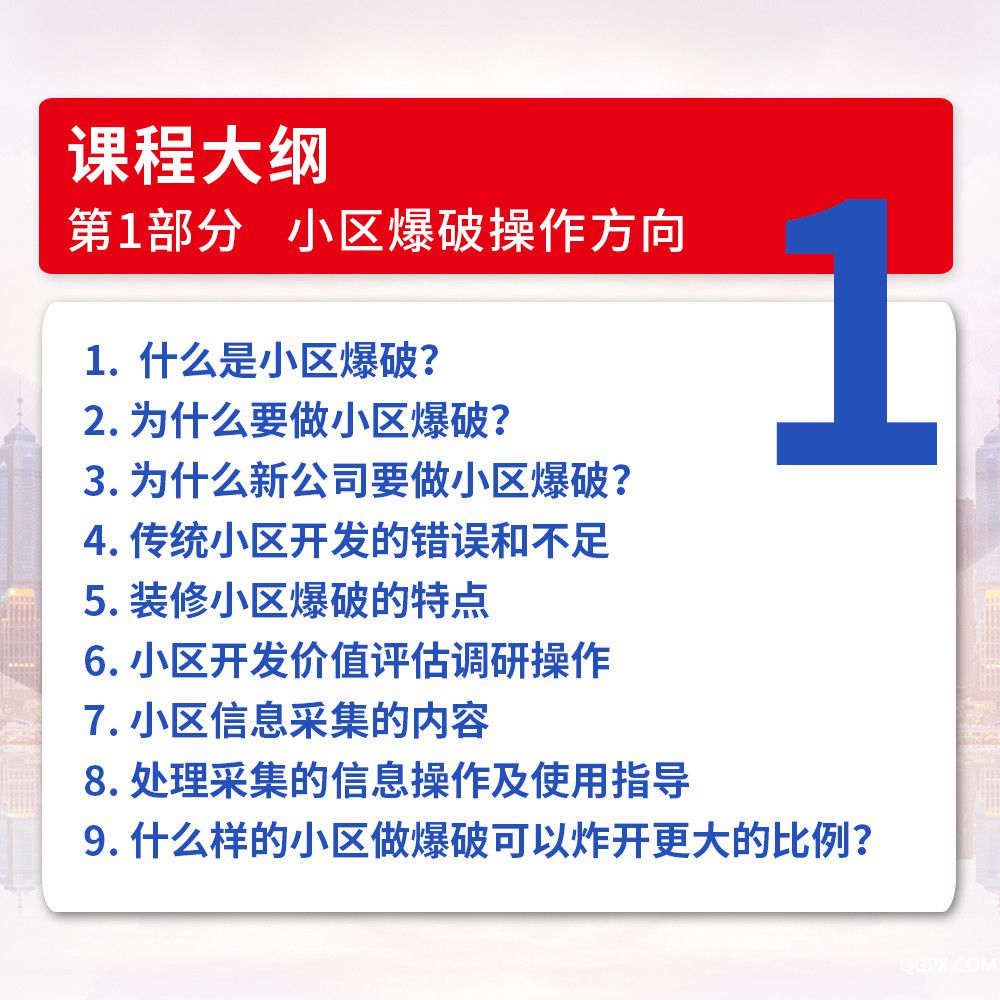 课程大纲
第1部分　小区爆破操作方向

1

1. 什么是小区爆破?
2. 为什么要做小区爆破?
3. 为什么新公司要做小区爆破?
4. 传统小区开发的错误和不足
5. 装修小区爆破的特点
6. 小区开发价值评估调研操作
7. 小区信息采集的内容
8. 处理采集的信息操作及使用指导
9. 什么样的小区做爆破可以炸开更大的比例?

QGPX.COM